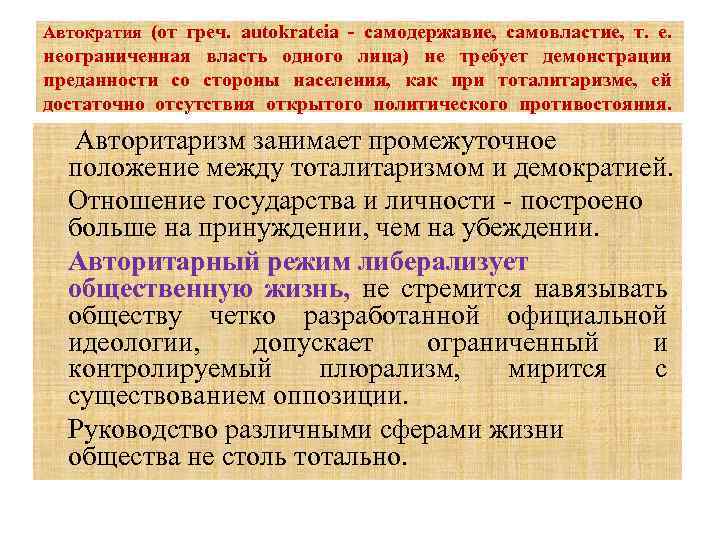 Автократия (от греч. autokrateia - самодержавие, самовластие, т. е. неограниченная власть одного лица) не требует демонстрации преданности со стороны населения, как при тоталитаризме, ей достаточно отсутствия открытого политического противостояния.

Авторитаризм занимает промежуточное положение между тоталитаризмом и демократией.

Отношение государства и личности - построено больше на принуждении, чем на убеждении.

Авторитарный режим либерализует общественную жизнь, не стремится навязывать обществу четко разработанной официальной идеологии, допускает ограниченный и контролируемый плюрализм, мирится с существованием оппозиции.

Руководство различными сферами жизни общества не столь тотально.